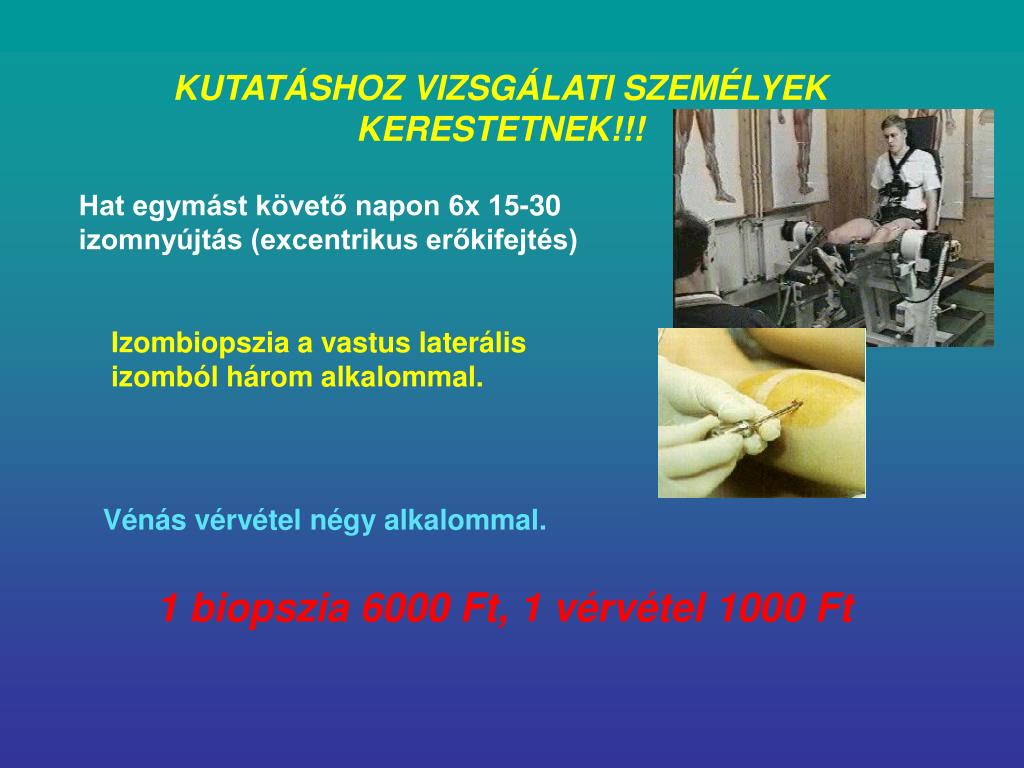 KUTATÁSHOZ VIZSGÁLATI SZEMÉLYEK KERESTETNEK!!!

Hat egymást követő napon 6x 15-30 izomnyújtás (excentrikus erőkifejtés)

Izombiopszia a vastus laterális izomból három alkalommal.

Vénás vérvétel négy alkalommal.

1 biopszia 6000 Ft, 1 vérvétel 1000 Ft